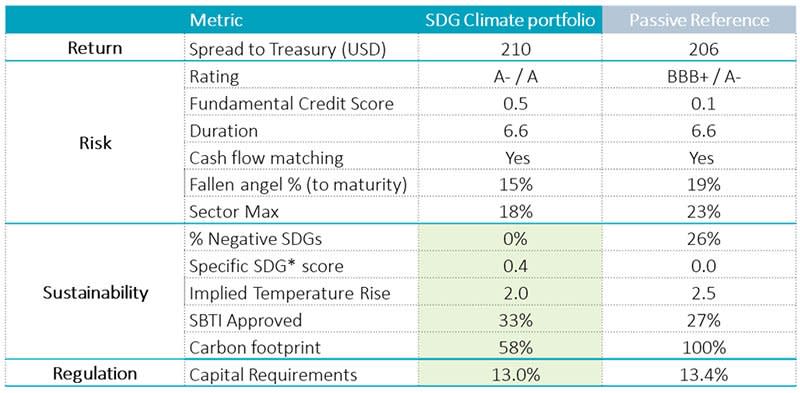 | | Metric | SDG Climate portfolio | Passive Reference |
|---|---|---|---|
| Return | Spread to Treasury (USD) | 210 | 206 |
| Risk | Rating | A- / A | BBB+ / A- |
| | Fundamental Credit Score | 0.5 | 0.1 |
| | Duration | 6.6 | 6.6 |
| | Cash flow matching | Yes | Yes |
| | Fallen angel % (to maturity) | 15% | 19% |
| | Sector Max | 18% | 23% |
| Sustainability | % Negative SDGs | 0% | 26% |
| | Specific SDG* score | 0.4 | 0.0 |
| | Implied Temperature Rise | 2.0 | 2.5 |
| | SBTI Approved | 33% | 27% |
| | Carbon footprint | 58% | 100% |
| Regulation | Capital Requirements | 13.0% | 13.4% |